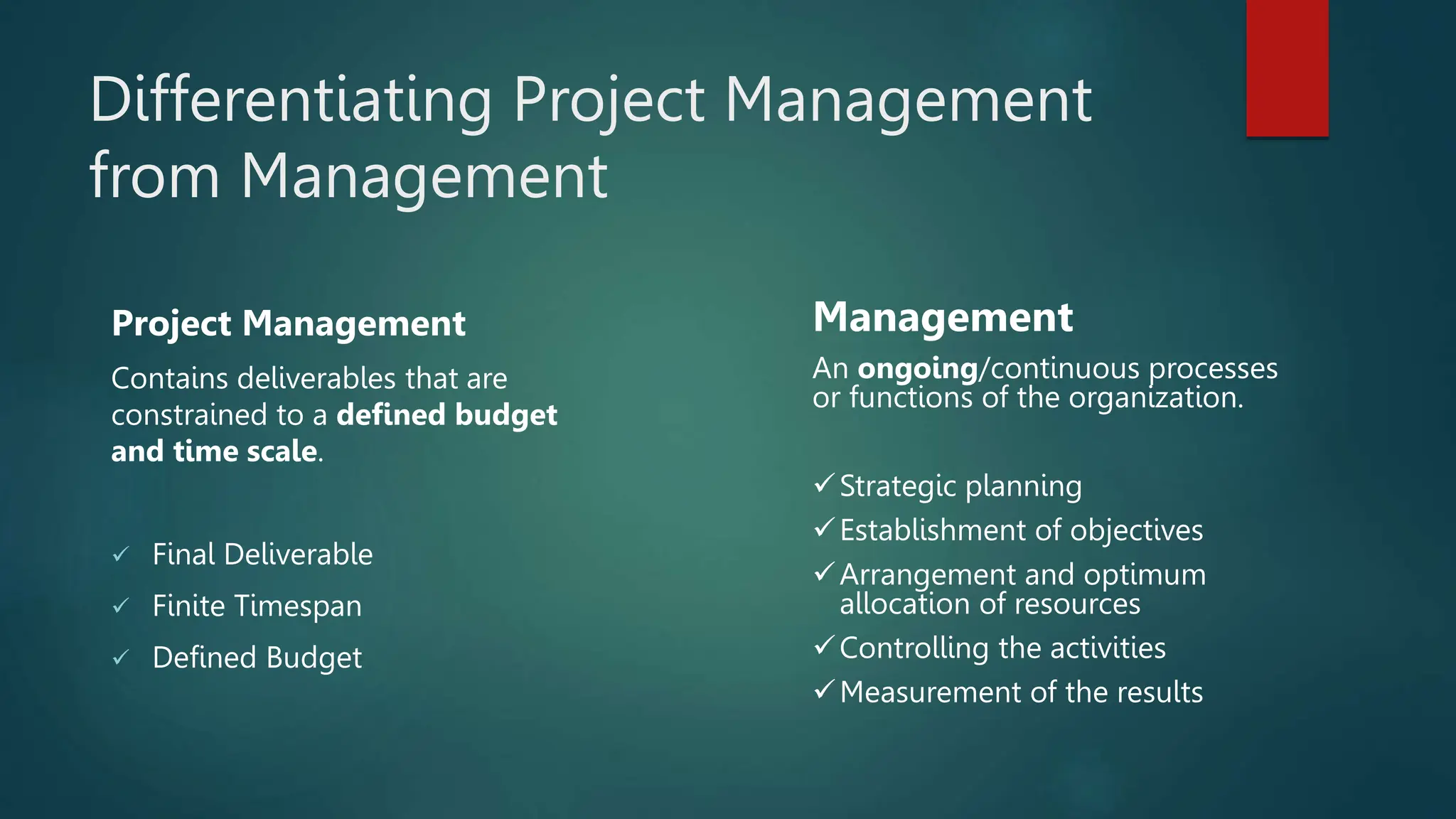 Differentiating Project Management from Management

Project Management

Contains deliverables that are constrained to a defined budget and time scale.

✓ Final Deliverable
✓ Finite Timespan
✓ Defined Budget

Management

An ongoing/continuous processes or functions of the organization.

✓ Strategic planning
✓ Establishment of objectives
✓ Arrangement and optimum allocation of resources
✓ Controlling the activities
✓ Measurement of the results